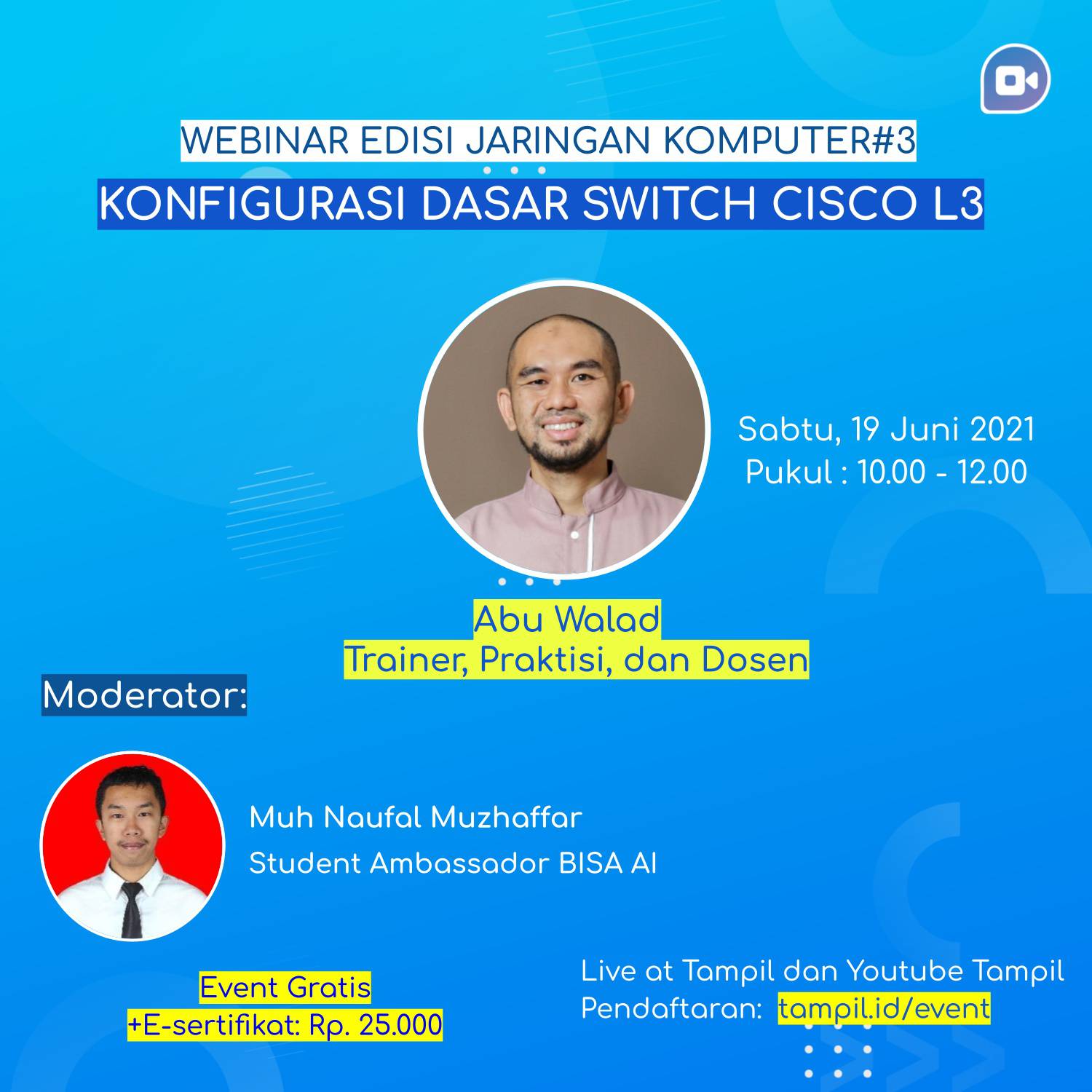 WEBINAR EDISI JARINGAN KOMPUTER#3
KONFIGURASI DASAR SWITCH CISCO L3

Sabtu, 19 Juni 2021
Pukul : 10.00 - 12.00

Abu Walad
Trainer, Praktisi, dan Dosen

Moderator:

Muh Naufal Muzhaffar
Student Ambassador BISA AI

Event Gratis
+E-sertifikat: Rp. 25.000

Live at Tampil dan Youtube Tampil
Pendaftaran: tampil.id/event